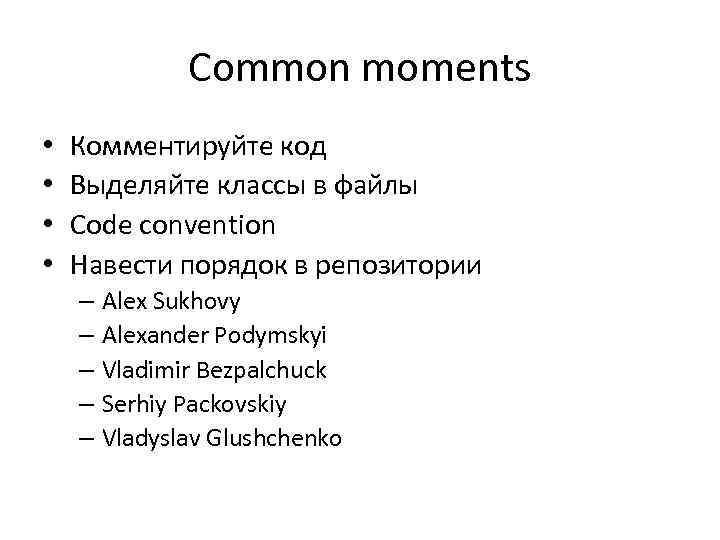 Common moments

• Комментируйте код
• Выделяйте классы в файлы
• Code convention
• Навести порядок в репозитории
  – Alex Sukhovy
  – Alexander Podymskyi
  – Vladimir Bezpalchuck
  – Serhiy Packovskiy
  – Vladyslav Glushchenko